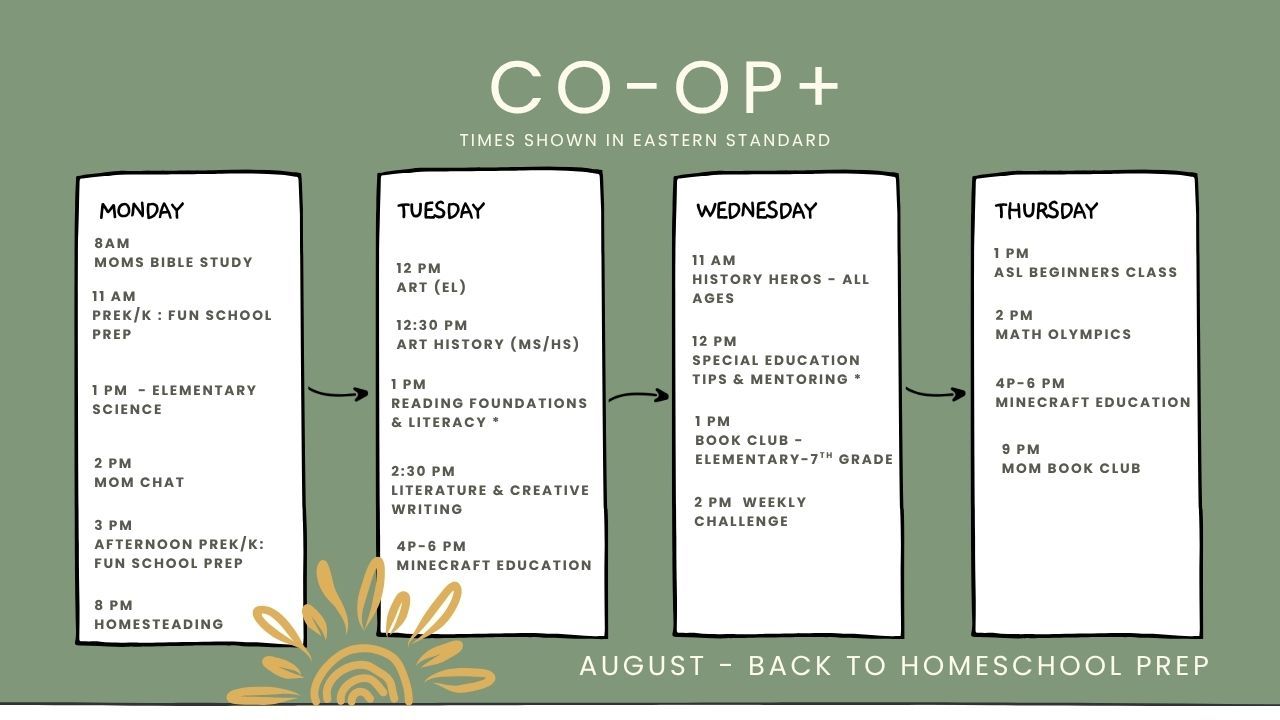 CO-OP+

TIMES SHOWN IN EASTERN STANDARD

MONDAY

8AM
MOMS BIBLE STUDY

11 AM
PREK/K : FUN SCHOOL PREP

1 PM - ELEMENTARY SCIENCE

2 PM
MOM CHAT

3 PM
AFTERNOON PREK/K: FUN SCHOOL PREP

8 PM
HOMESTEADING

TUESDAY

12 PM
ART (EL)

12:30 PM
ART HISTORY (MS/HS)

1 PM
READING FOUNDATIONS & LITERACY *

2:30 PM
LITERATURE & CREATIVE WRITING

4P-6 PM
MINECRAFT EDUCATION

WEDNESDAY

11 AM
HISTORY HEROS - ALL AGES

12 PM
SPECIAL EDUCATION TIPS & MENTORING *

1 PM
BOOK CLUB - ELEMENTARY-7$^{TH}$ GRADE

2 PM WEEKLY CHALLENGE

THURSDAY

1 PM
ASL BEGINNERS CLASS

2 PM
MATH OLYMPICS

4P-6 PM
MINECRAFT EDUCATION

9 PM
MOM BOOK CLUB

AUGUST - BACK TO HOMESCHOOL PREP